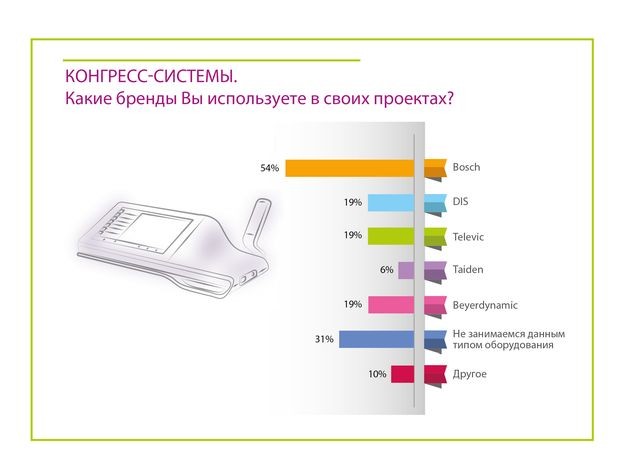 КОНГРЕСС-СИСТЕМЫ.
Какие бренды Вы используете в своих проектах?

54% Bosch
19% DIS
19% Televic
6% Taiden
19% Beyerdynamic
31% Не занимаемся данным типом оборудования
10% Другое